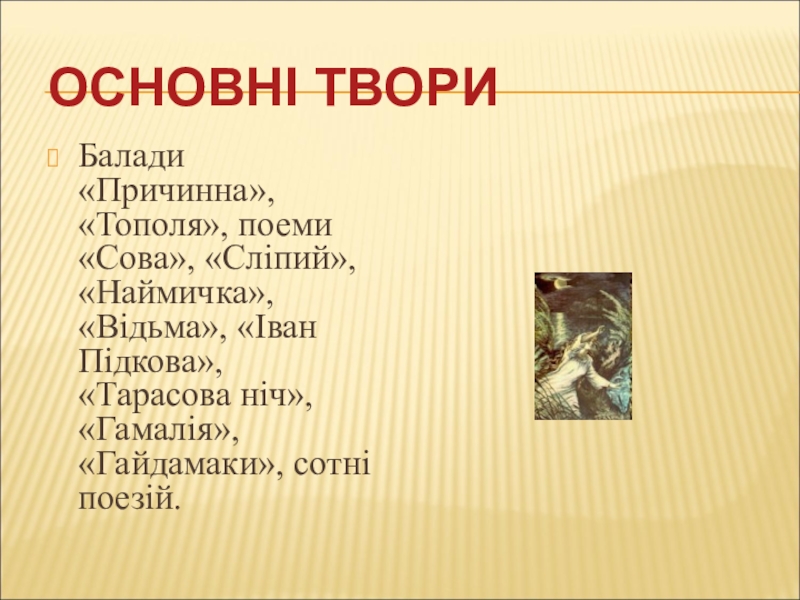 ОСНОВНІ ТВОРИ

Балади «Причинна», «Тополя», поеми «Сова», «Сліпий», «Наймичка», «Відьма», «Іван Підкова», «Тарасова ніч», «Гамалія», «Гайдамаки», сотні поезій.